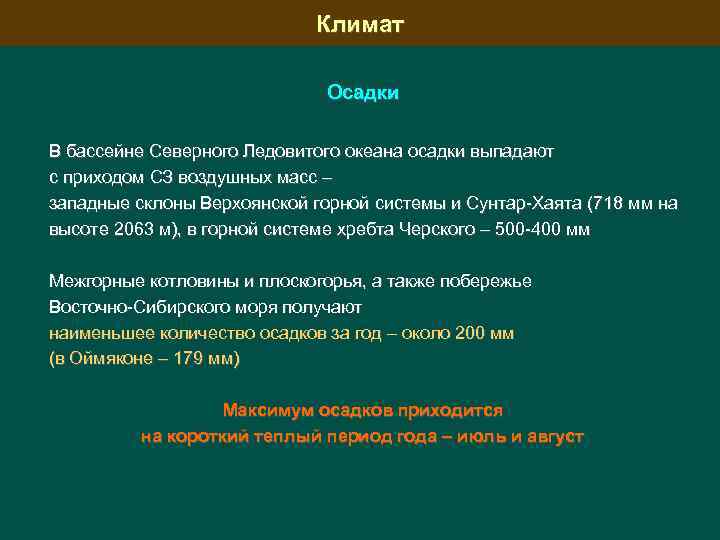 Климат

Осадки

В бассейне Северного Ледовитого океана осадки выпадают с приходом СЗ воздушных масс – западные склоны Верхоянской горной системы и Сунтар-Хаята (718 мм на высоте 2063 м), в горной системе хребта Черского – 500-400 мм

Межгорные котловины и плоскогорья, а также побережье Восточно-Сибирского моря получают наименьшее количество осадков за год – около 200 мм (в Оймяконе – 179 мм)

Максимум осадков приходится на короткий теплый период года – июль и август